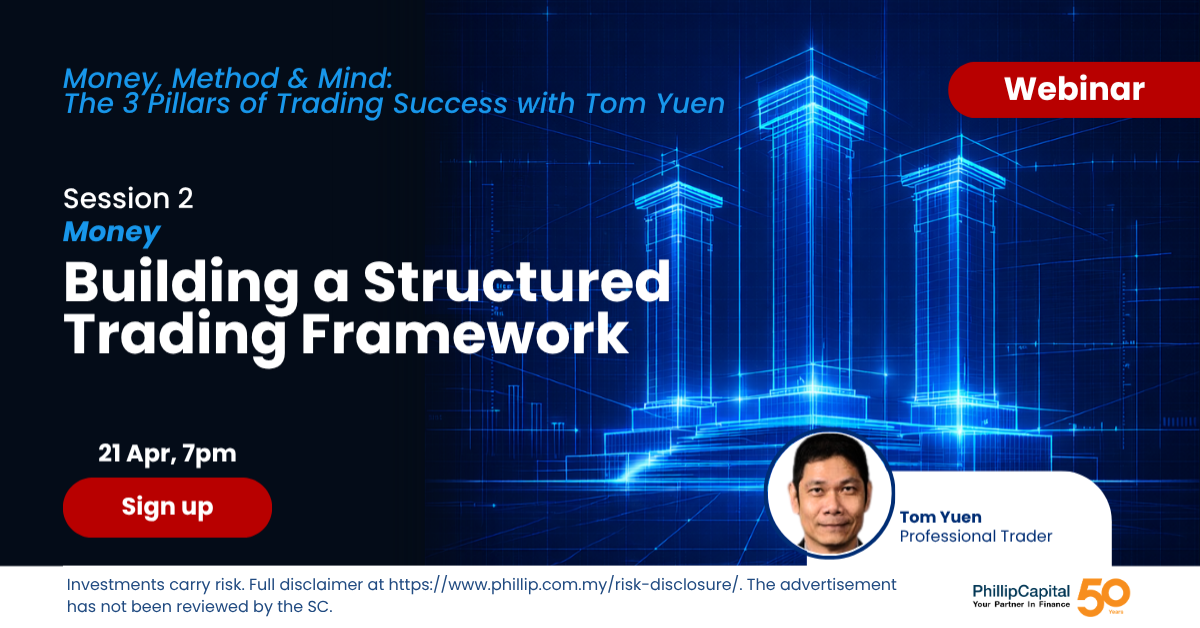 Money, Method & Mind:
The 3 Pillars of Trading Success with Tom Yuen

Webinar

Session 2
Money
Building a Structured Trading Framework

21 Apr, 7pm

Sign up

Tom Yuen
Professional Trader

Investments carry risk. Full disclaimer at https://www.phillip.com.my/risk-disclosure/. The advertisement has not been reviewed by the SC.

PhillipCapital
Your Partner In Finance
50 Years